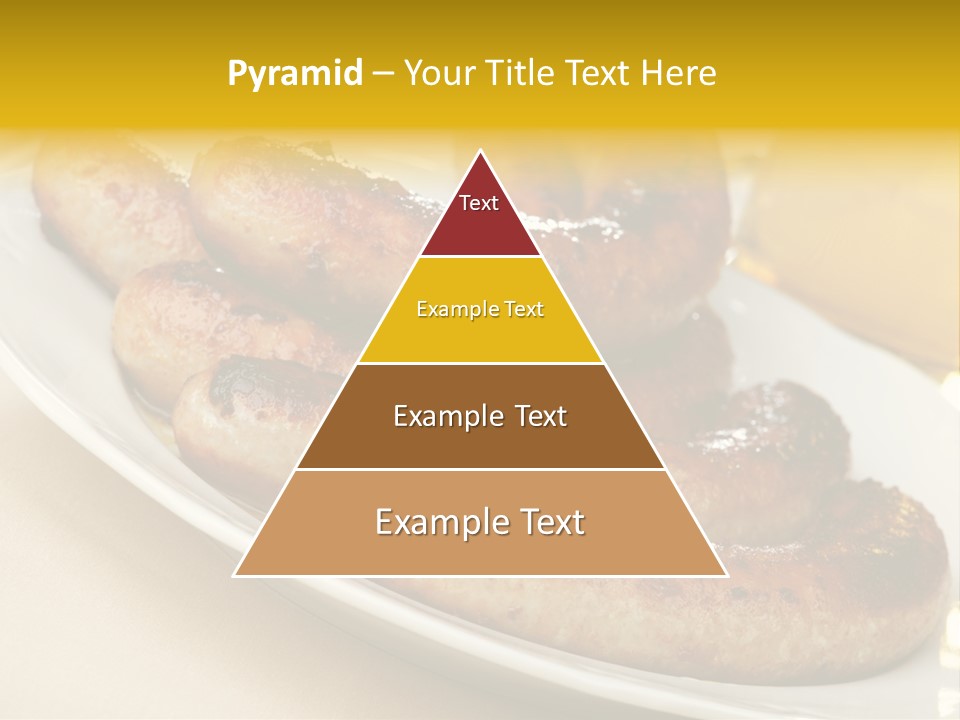 Pyramid – Your Title Text Here

Text

Example Text

Example Text

Example Text